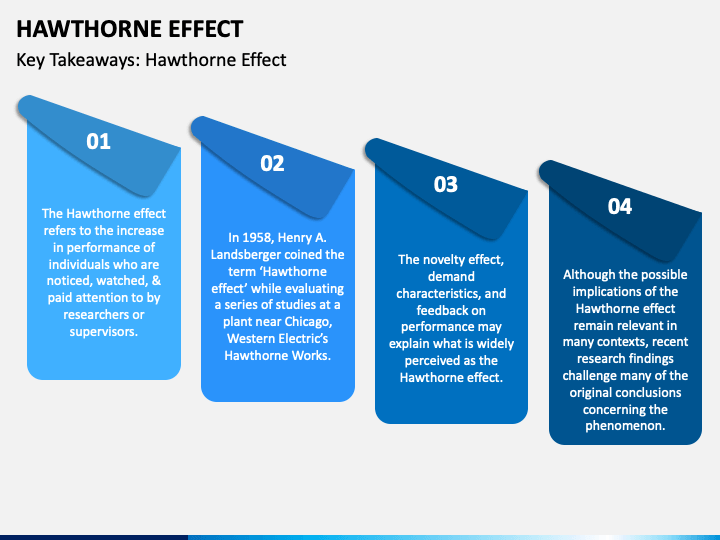 HAWTHORNE EFFECT

Key Takeaways: Hawthorne Effect

01

The Hawthorne effect refers to the increase in performance of individuals who are noticed, watched, & paid attention to by researchers or supervisors.

02

In 1958, Henry A. Landsberger coined the term 'Hawthorne effect' while evaluating a series of studies at a plant near Chicago, Western Electric's Hawthorne Works.

03

The novelty effect, demand characteristics, and feedback on performance may explain what is widely perceived as the Hawthorne effect.

04

Although the possible implications of the Hawthorne effect remain relevant in many contexts, recent research findings challenge many of the original conclusions concerning the phenomenon.